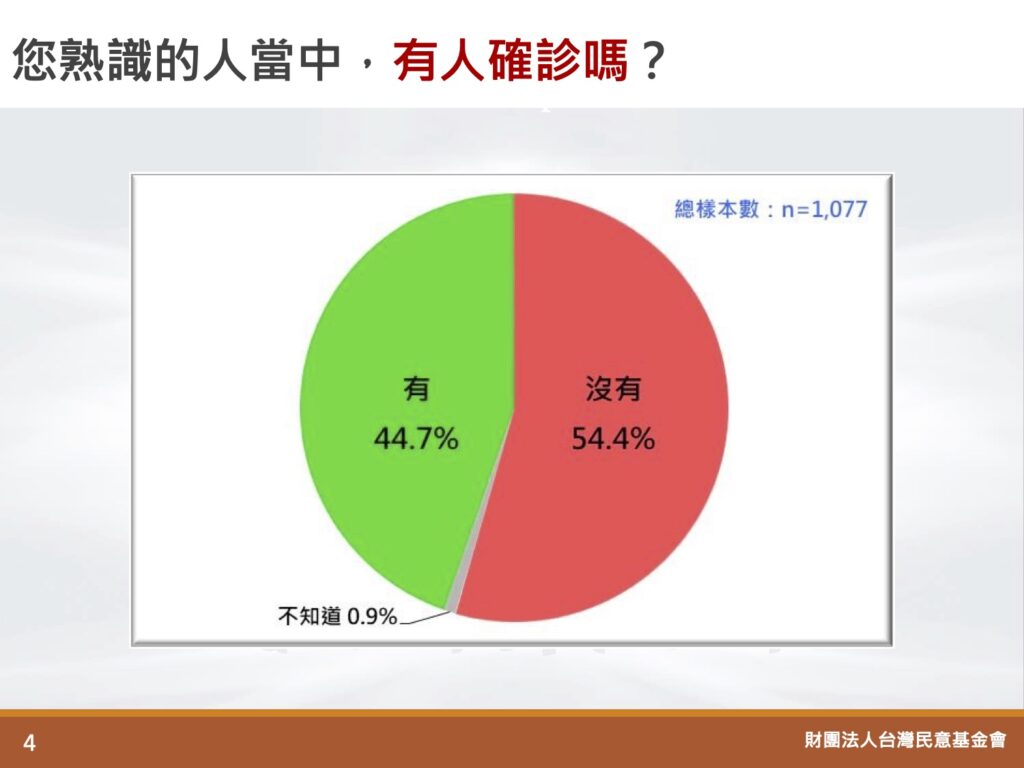 您熟識的人當中，有人確診嗎？

總樣本數：n=1,077

有
44.7%

沒有
54.4%

不知道 0.9%

4

財團法人台灣民意基金會